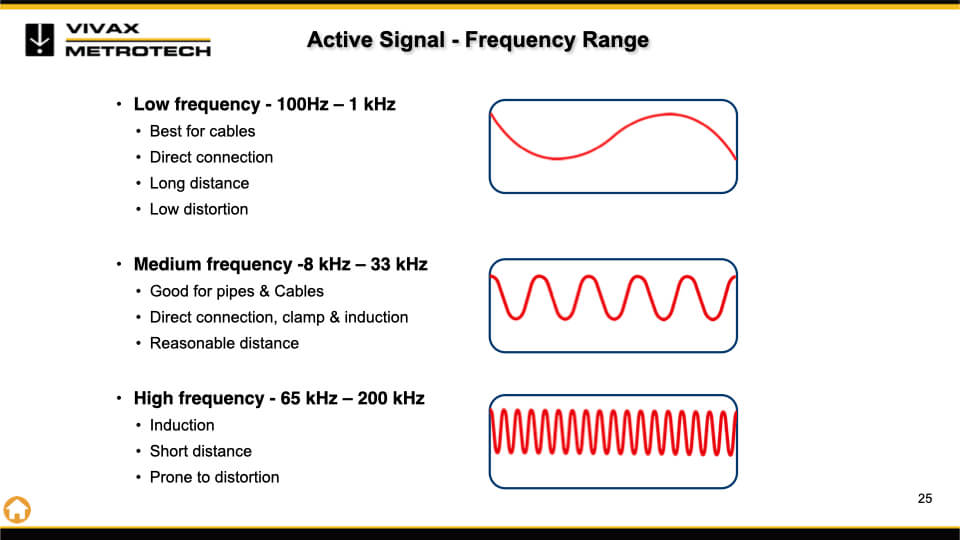 VIVAX METROTECH

Active Signal - Frequency Range

• Low frequency - 100Hz – 1 kHz
• Best for cables
• Direct connection
• Long distance
• Low distortion

• Medium frequency -8 kHz – 33 kHz
• Good for pipes & Cables
• Direct connection, clamp & induction
• Reasonable distance

• High frequency - 65 kHz – 200 kHz
• Induction
• Short distance
• Prone to distortion

25